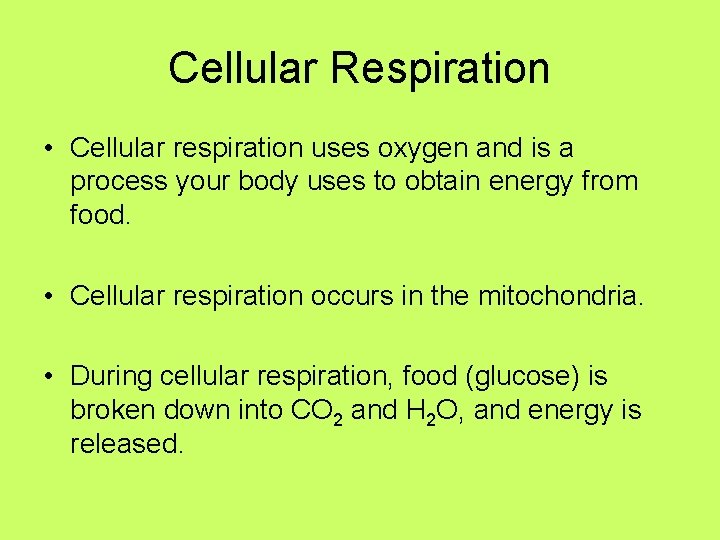 Cellular Respiration

• Cellular respiration uses oxygen and is a process your body uses to obtain energy from food.

• Cellular respiration occurs in the mitochondria.

• During cellular respiration, food (glucose) is broken down into $CO_2$ and $H_2O$, and energy is released.